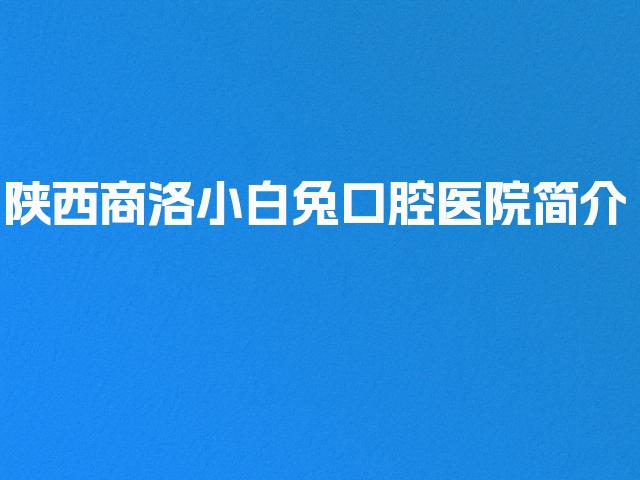 陕西商洛小白兔口腔医院简介